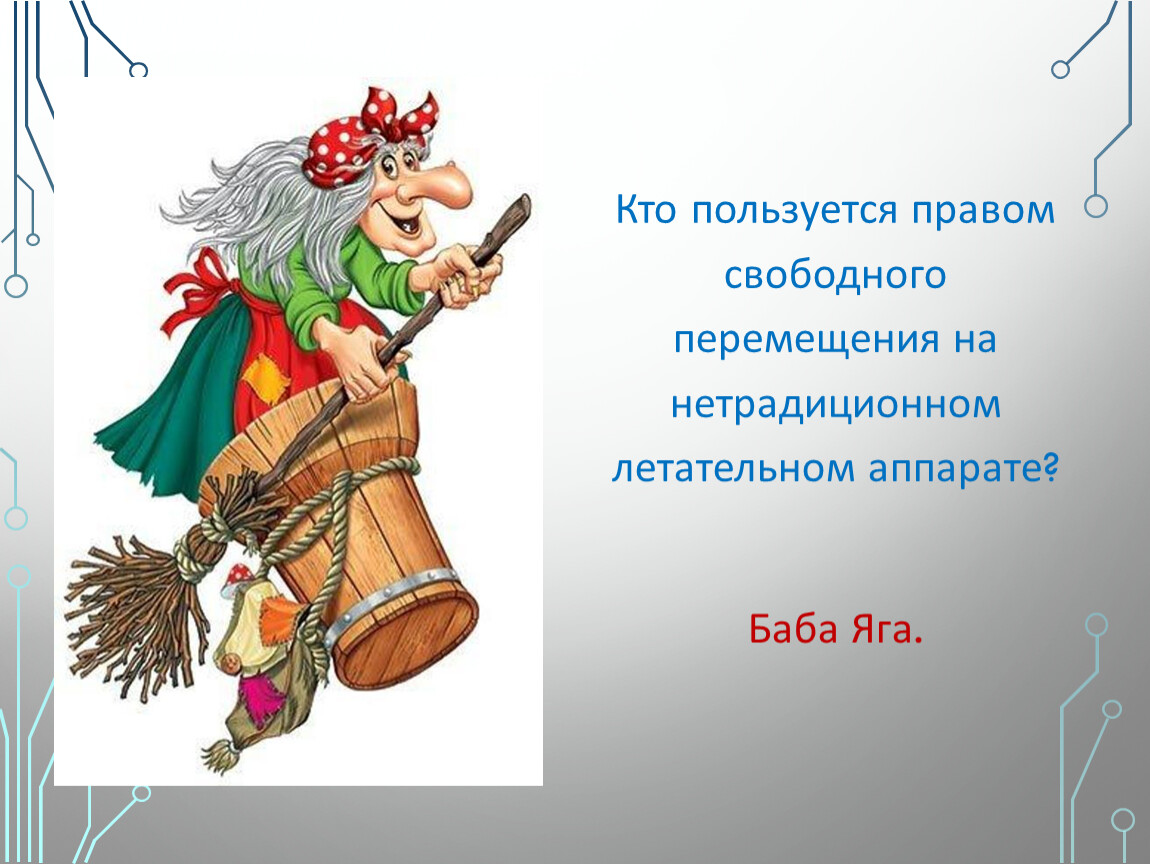 Кто пользуется правом свободного перемещения на нетрадиционном летательном аппарате?

Баба Яга.